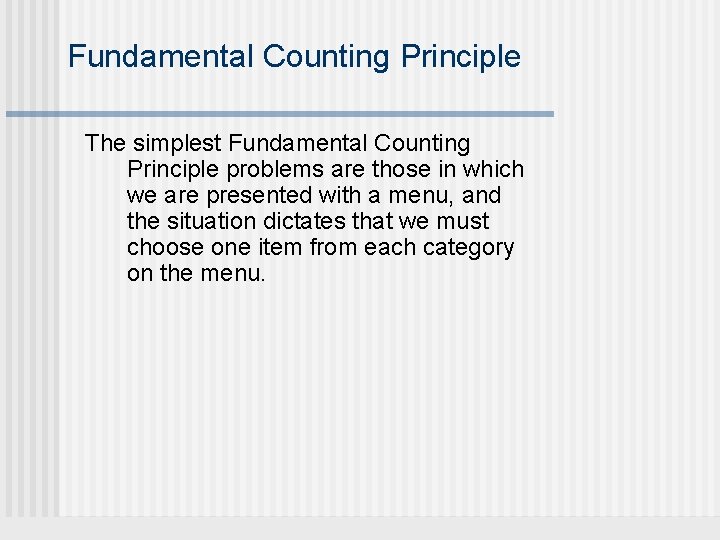 Fundamental Counting Principle

The simplest Fundamental Counting Principle problems are those in which we are presented with a menu, and the situation dictates that we must choose one item from each category on the menu.